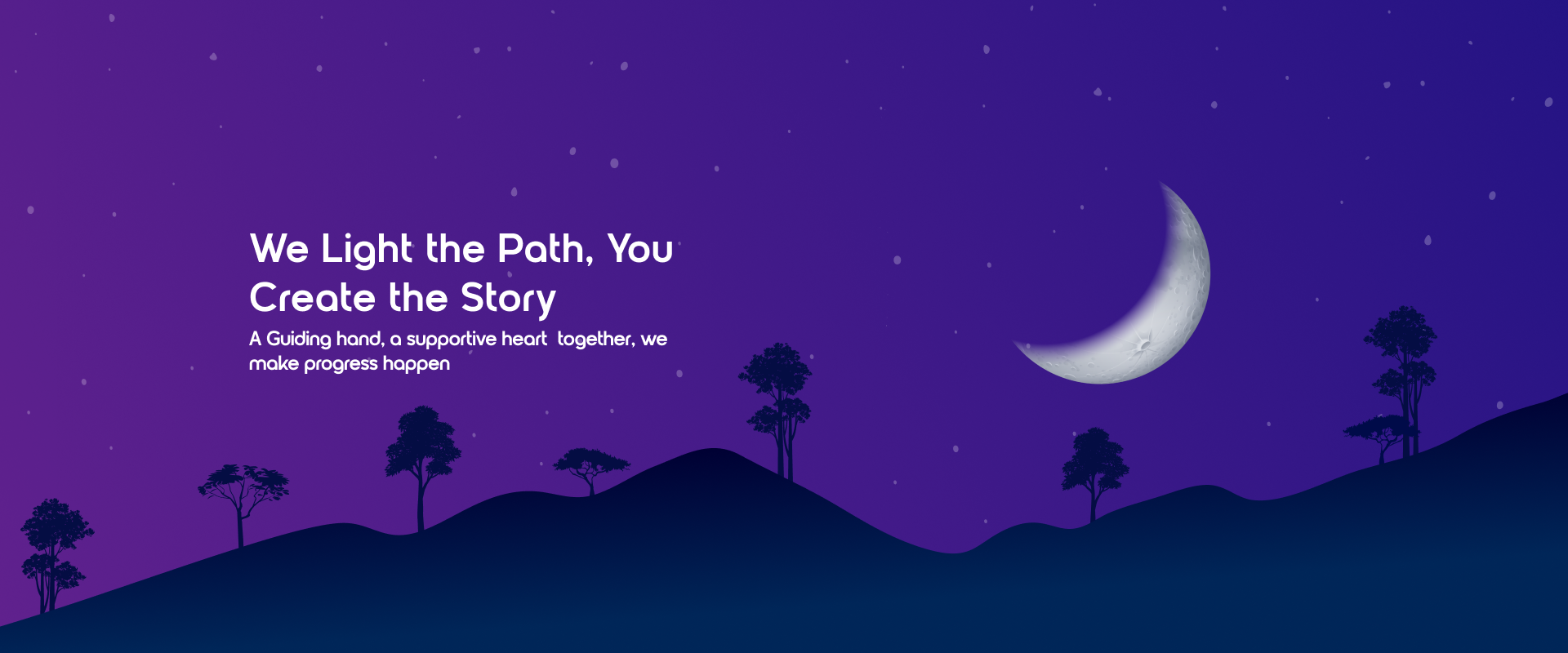 We Light the Path, You Create the Story

A Guiding hand, a supportive heart  together, we make progress happen